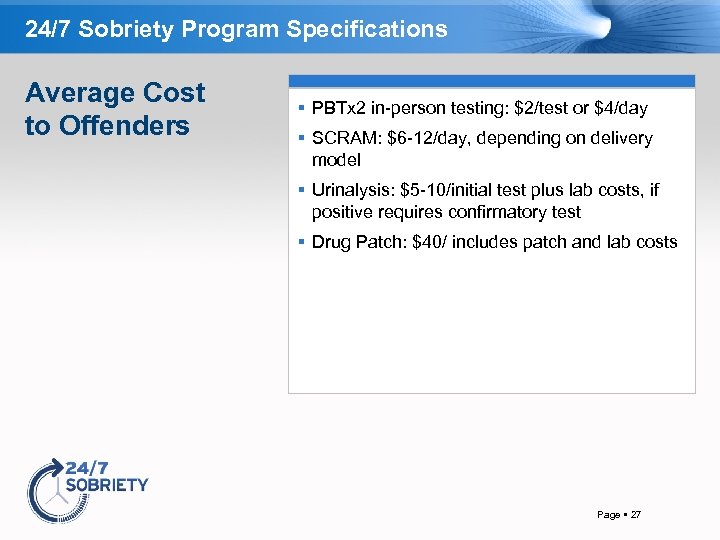 24/7 Sobriety Program Specifications

Average Cost to Offenders

▪ PBTx2 in-person testing: \$2/test or \$4/day
▪ SCRAM: \$6-12/day, depending on delivery model
▪ Urinalysis: \$5-10/initial test plus lab costs, if positive requires confirmatory test
▪ Drug Patch: \$40/ includes patch and lab costs

24/7 SOBRIETY

Page ▪ 27